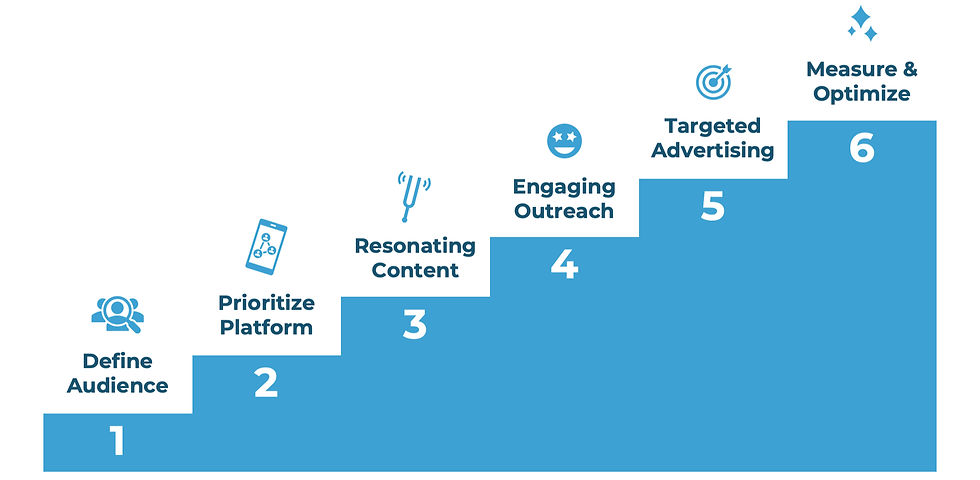 Define Audience
1

Prioritize Platform
2

Resonating Content
3

Engaging Outreach
4

Targeted Advertising
5

Measure & Optimize
6